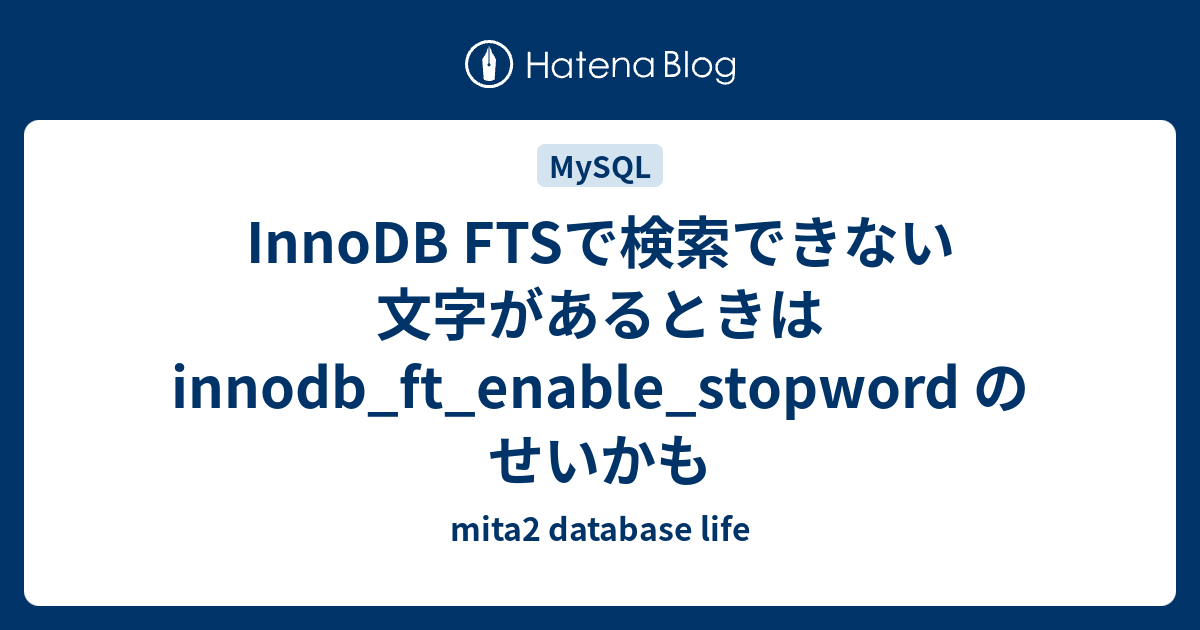 Hatena Blog

MySQL

InnoDB FTSで検索できない文字があるときは innodb_ft_enable_stopword のせいかも

mita2 database life